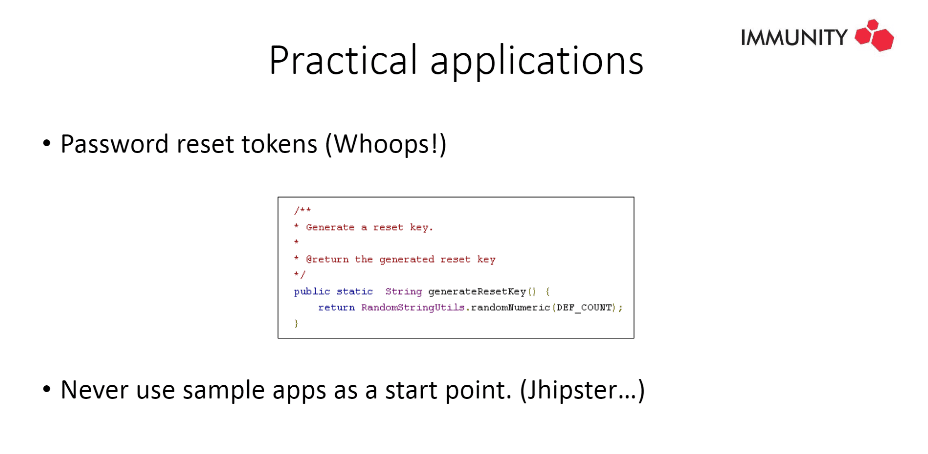 IMMUNITY

Practical applications

• Password reset tokens (Whoops!)

/**
* Generate a reset key.
*
* @return the generated reset key
*/
public static String generateResetKey() {
    return RandomStringUtils.randomNumeric(DEF_COUNT);
}

• Never use sample apps as a start point. (Jhipster…)